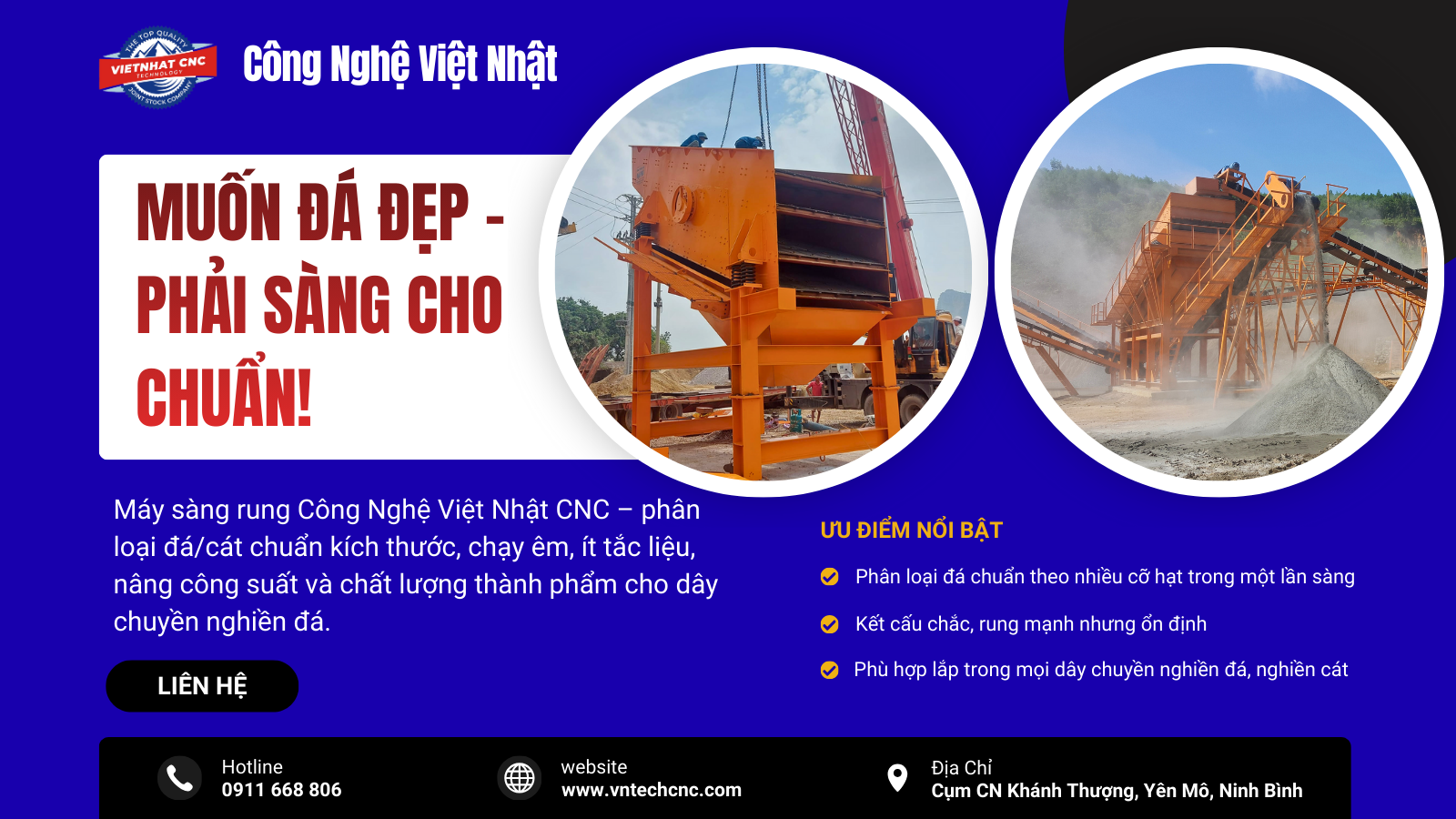 THE TOP QUALITY
VIETNHAT CNC
TECHNOLOGY
JOINT STOCK COMPANY

Công Nghệ Việt Nhật

MUỐN ĐÁ ĐẸP - PHẢI SÀNG CHO CHUẨN!

Máy sàng rung Công Nghệ Việt Nhật CNC – phân loại đá/cát chuẩn kích thước, chạy êm, ít tắc liệu, nâng công suất và chất lượng thành phẩm cho dây chuyền nghiền đá.

LIÊN HỆ

ƯU ĐIỂM NỔI BẬT

Phân loại đá chuẩn theo nhiều cỡ hạt trong một lần sàng

Kết cấu chắc, rung mạnh nhưng ổn định

Phù hợp lắp trong mọi dây chuyền nghiền đá, nghiền cát

Hotline
0911 668 806

website
www.vntechcnc.com

Địa Chỉ
Cụm CN Khánh Thượng, Yên Mô, Ninh Bình